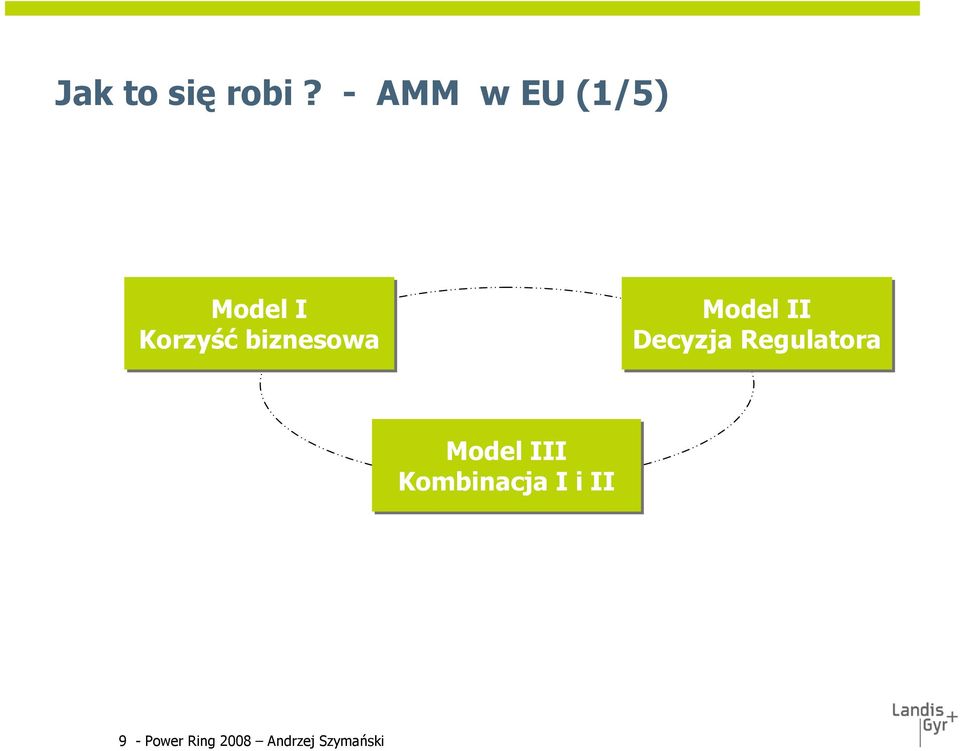 Jak to się robi ? - AMM w EU (1/5)

Model I
Korzyść biznesowa

Model II
Decyzja Regulatora

Model III
Kombinacja I i II

9 - Power Ring 2008 – Andrzej Szymański

Landis
Gyr+